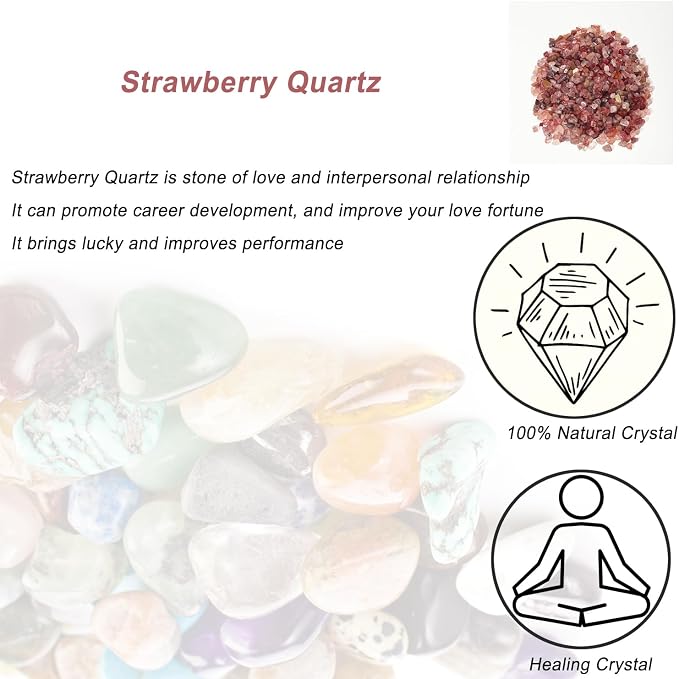 Strawberry Quartz

Strawberry Quartz is stone of love and interpersonal relationship

It can promote career development, and improve your love fortune

It brings lucky and improves performance

100% Natural Crystal

Healing Crystal